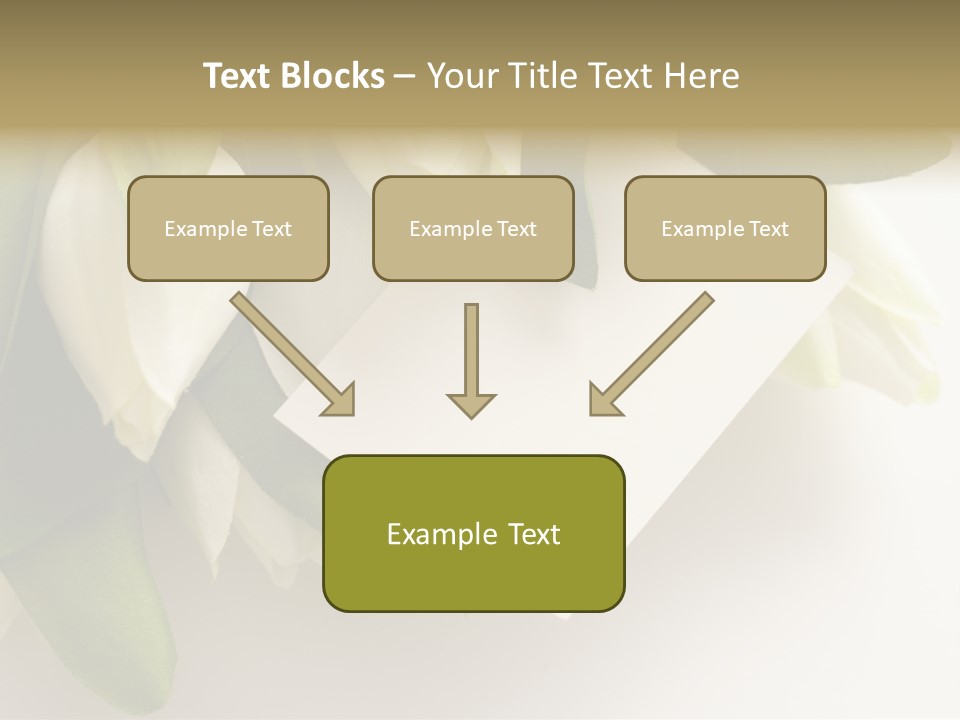 Text Blocks – Your Title Text Here

Example Text

Example Text

Example Text

Example Text